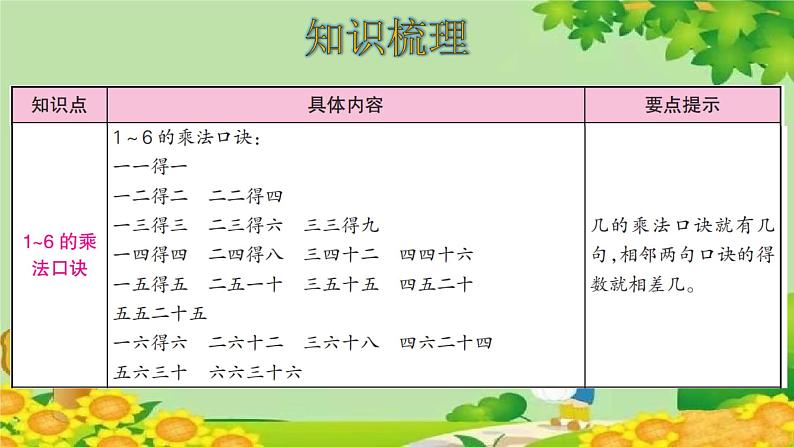 知识梳理

| 知识点 | 具体内容 | 要点提示 |
|---|---|---|
| 1~6 的乘法口诀 | 1～6 的乘法口诀：<br>一一得一<br>一二得二　二二得四<br>一三得三　二三得六　三三得九<br>一四得四　二四得八　三四十二　四四十六<br>一五得五　二五一十　三五十五　四五二十<br>五五二十五<br>一六得六　二六十二　三六十八　四六二十四<br>五六三十　六六三十六 | 几的乘法口诀就有几句，相邻两句口诀的得数就相差几。 |